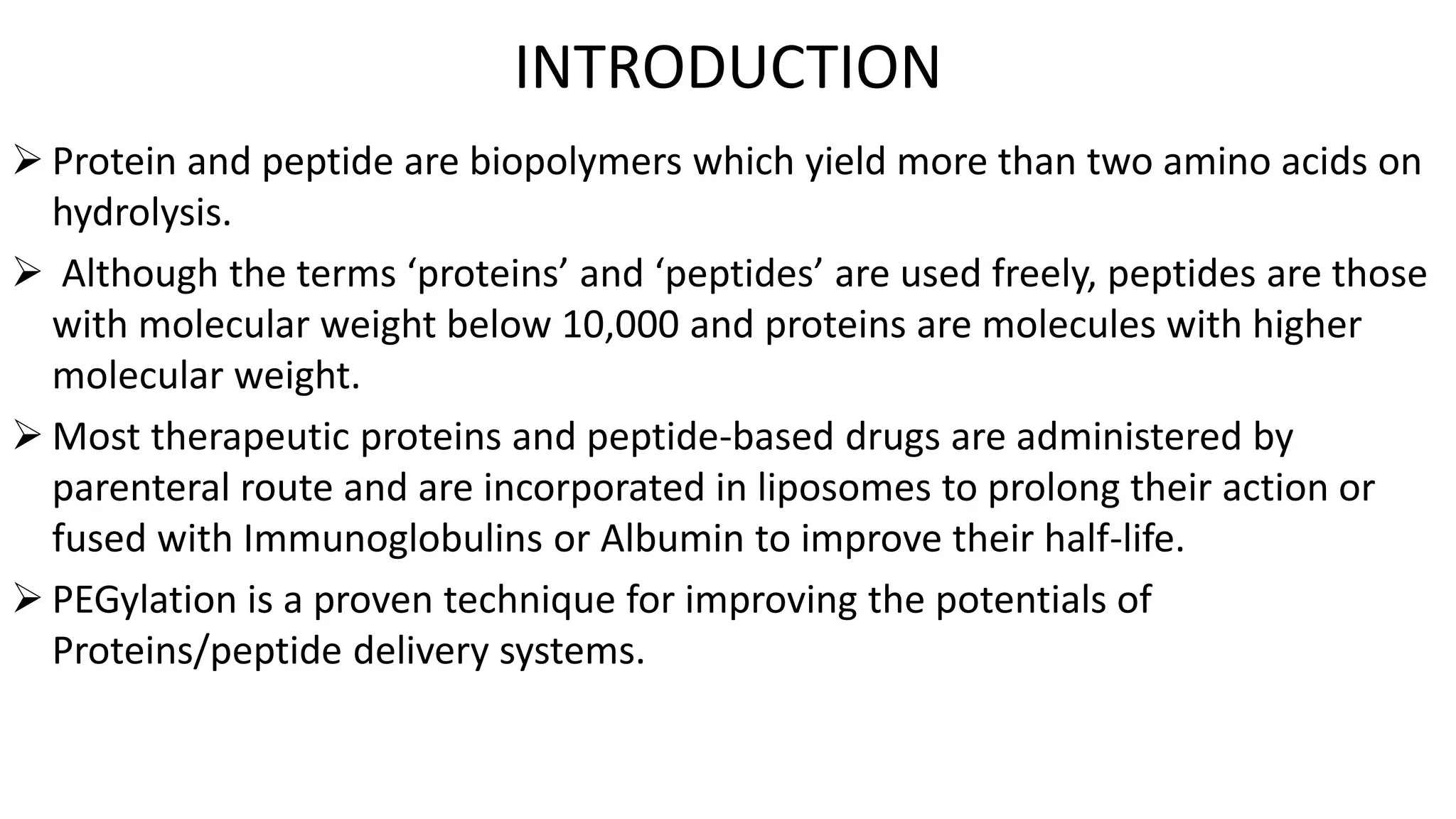 INTRODUCTION

➢ Protein and peptide are biopolymers which yield more than two amino acids on hydrolysis.

➢ Although the terms ‘proteins’ and ‘peptides’ are used freely, peptides are those with molecular weight below 10,000 and proteins are molecules with higher molecular weight.

➢ Most therapeutic proteins and peptide-based drugs are administered by parenteral route and are incorporated in liposomes to prolong their action or fused with Immunoglobulins or Albumin to improve their half-life.

➢ PEGylation is a proven technique for improving the potentials of Proteins/peptide delivery systems.